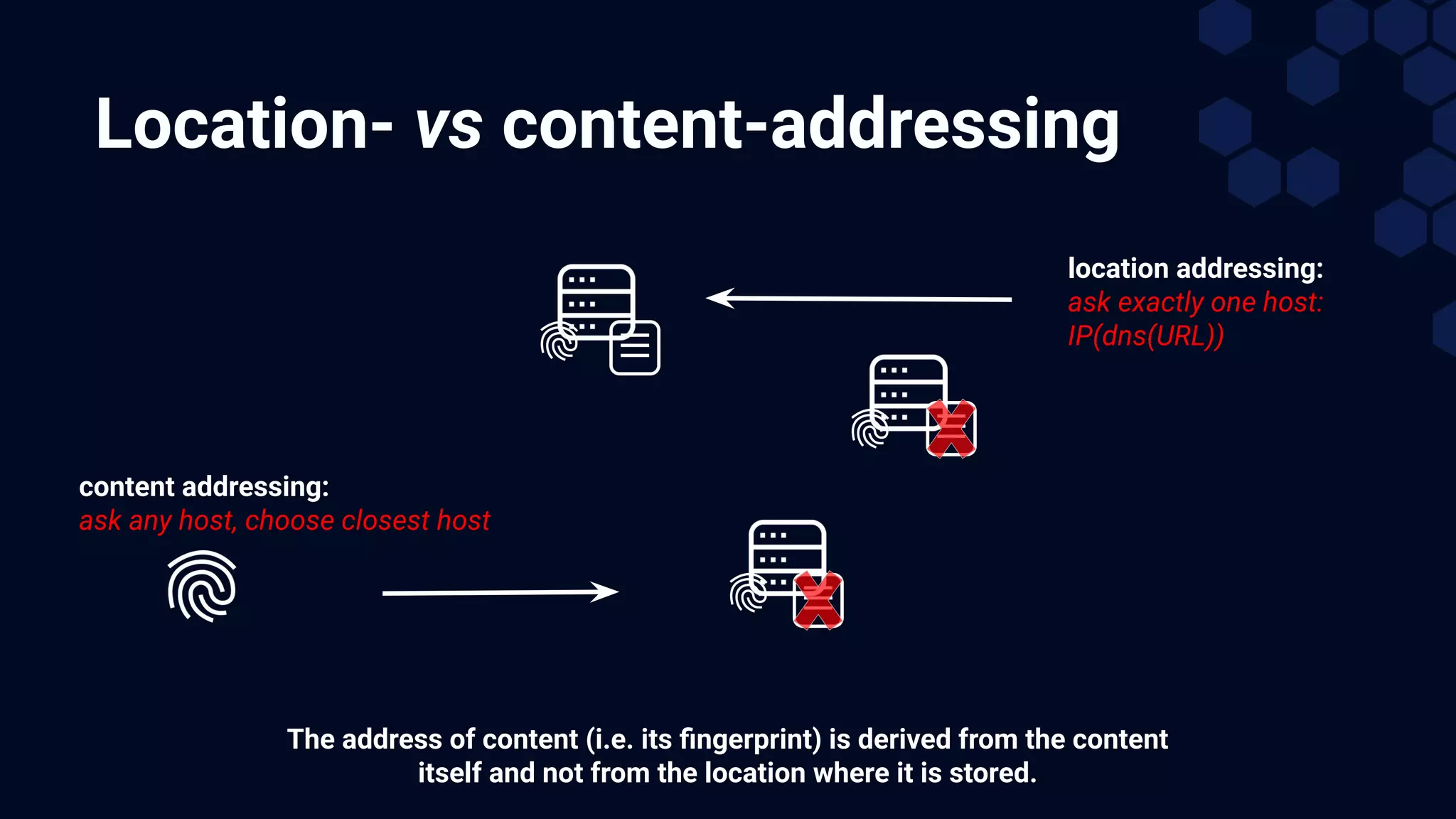 Location- vs content-addressing

location addressing:
ask exactly one host:
IP(dns(URL))

content addressing:
ask any host, choose closest host

The address of content (i.e. its fingerprint) is derived from the content itself and not from the location where it is stored.